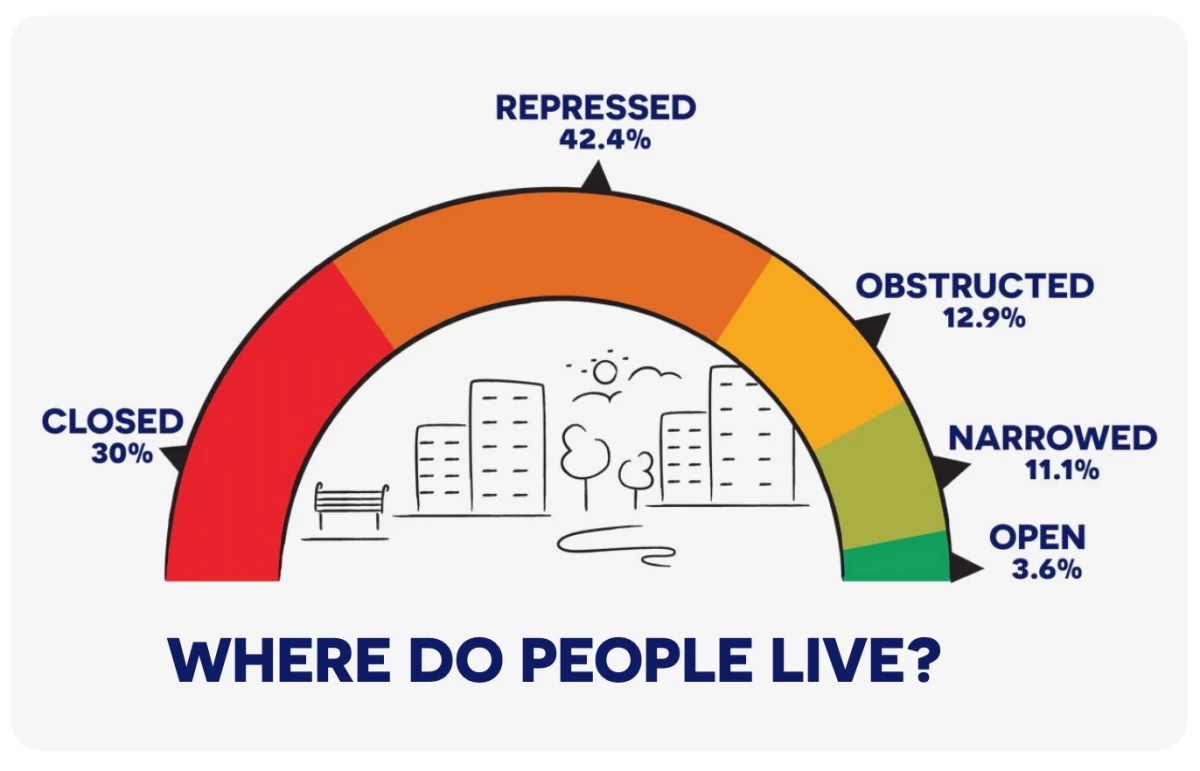 REPRESSED
42.4%

CLOSED
30%

OBSTRUCTED
12.9%

NARROWED
11.1%

OPEN
3.6%

WHERE DO PEOPLE LIVE?